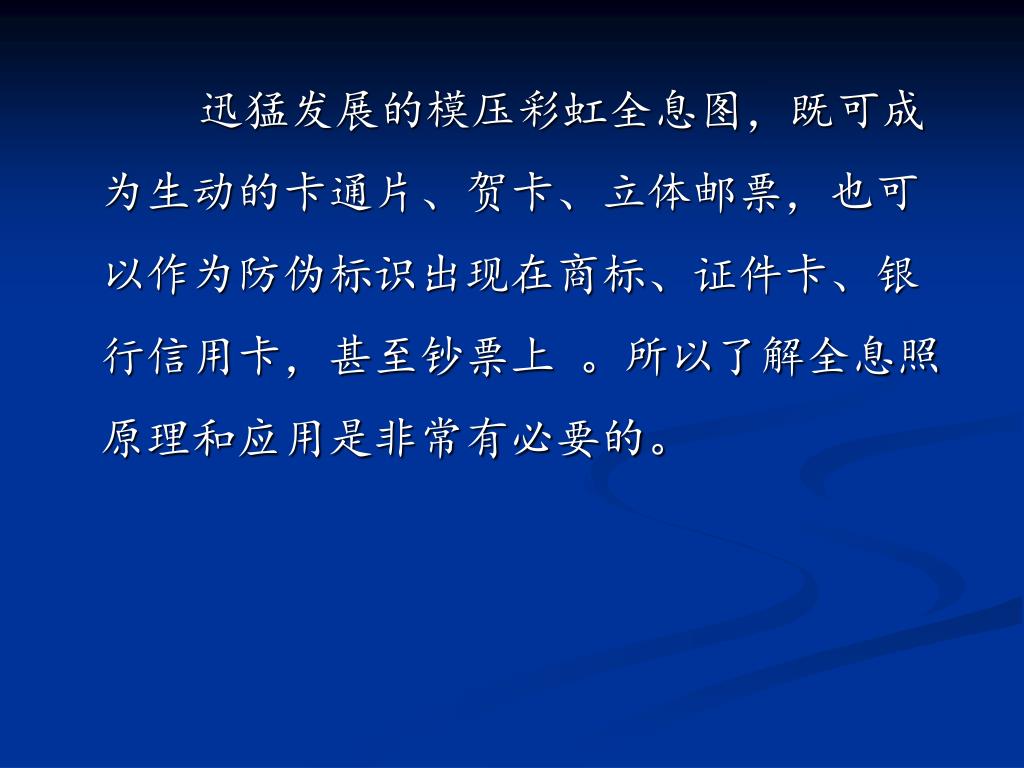 迅猛发展的模压彩虹全息图，既可成为生动的卡通片、贺卡、立体邮票，也可以作为防伪标识出现在商标、证件卡、银行信用卡，甚至钞票上 。所以了解全息照原理和应用是非常有必要的。